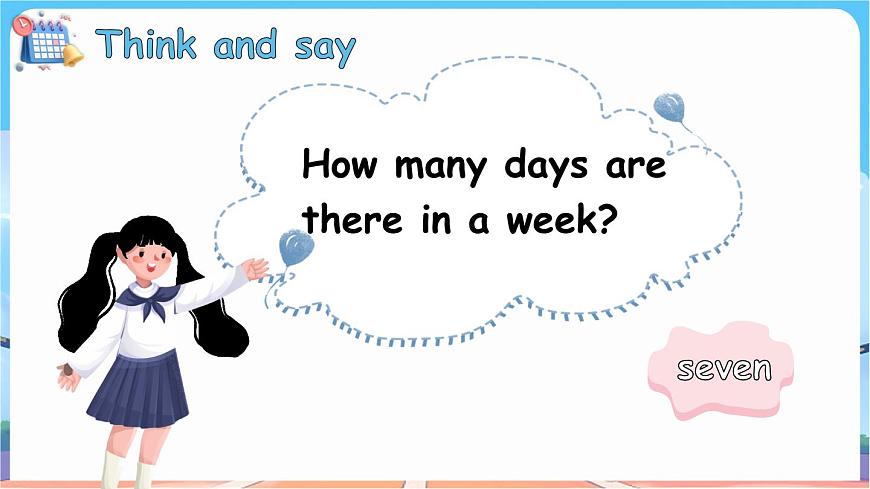 Think and say

How many days are there in a week?

seven